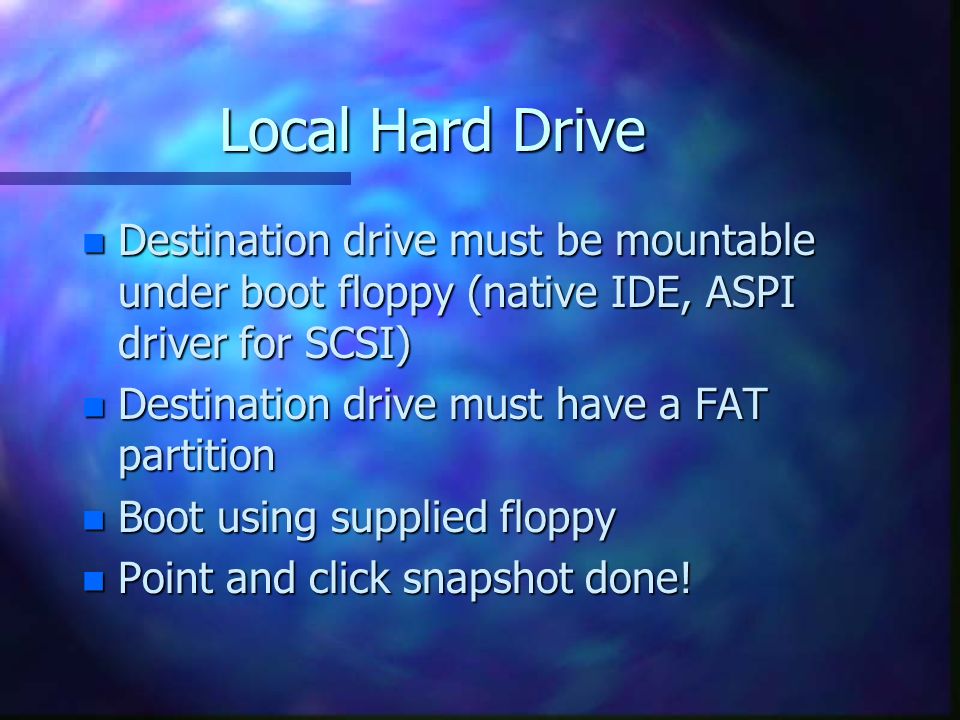 Local Hard Drive

- Destination drive must be mountable under boot floppy (native IDE, ASPI driver for SCSI)
- Destination drive must have a FAT partition
- Boot using supplied floppy
- Point and click snapshot done!